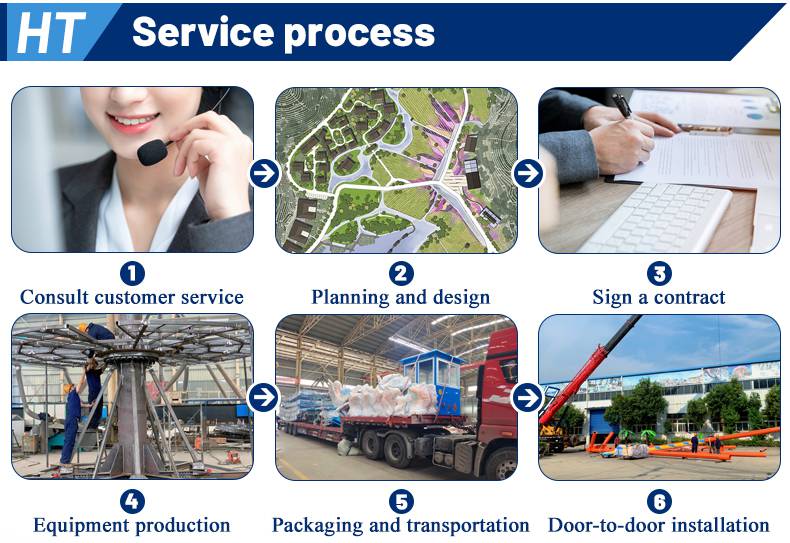 HT Service process

1
Consult customer service

2
Planning and design

3
Sign a contract

4
Equipment production

5
Packaging and transportation

6
Door-to-door installation